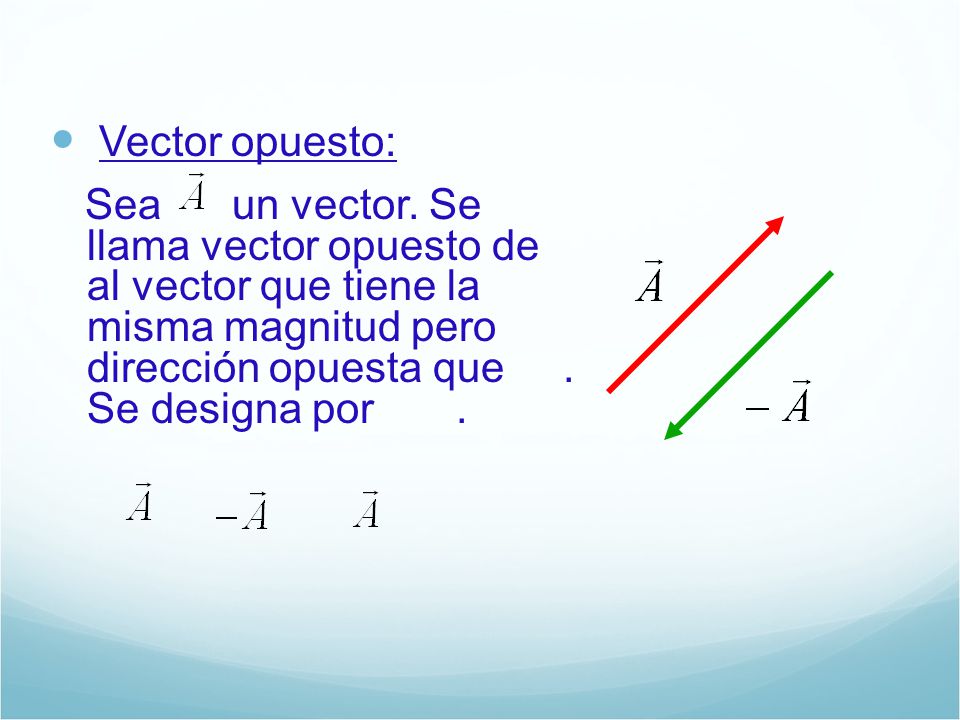 Vector opuesto:

Sea $\vec{A}$ un vector. Se llama vector opuesto de al vector que tiene la misma magnitud pero dirección opuesta que . Se designa por .

$\vec{A}$

$-\vec{A}$

$\vec{A}$ $-\vec{A}$ $\vec{A}$